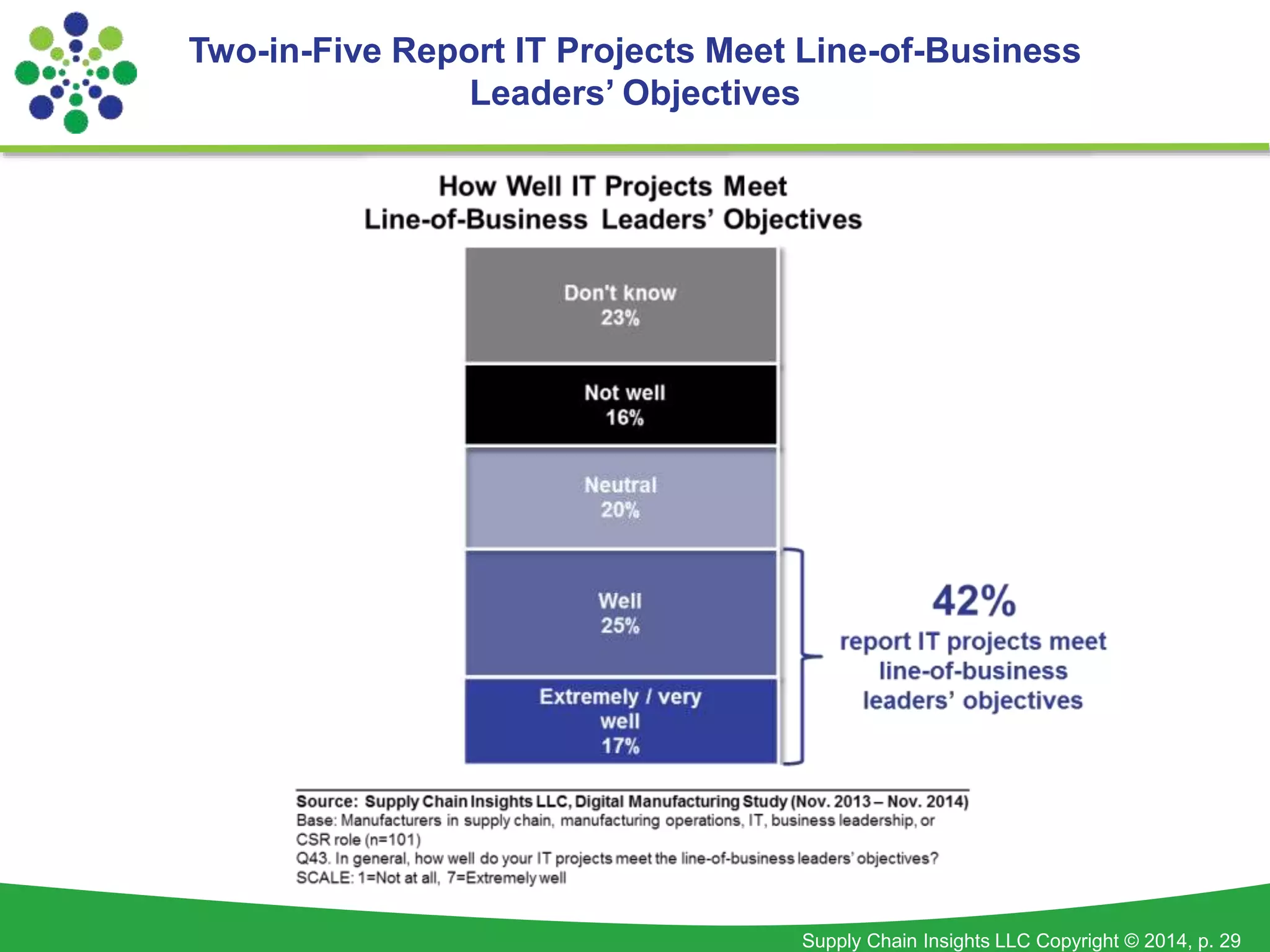 Two-in-Five Report IT Projects Meet Line-of-Business Leaders' Objectives

How Well IT Projects Meet Line-of-Business Leaders' Objectives

Don't know
23%

Not well
16%

Neutral
20%

Well
25%

Extremely / very well
17%

42%
report IT projects meet line-of-business leaders' objectives

Source: Supply Chain Insights LLC, Digital Manufacturing Study (Nov. 2013 – Nov. 2014)
Base: Manufacturers in supply chain, manufacturing operations, IT, business leadership, or CSR role (n=101)
Q43. In general, how well do your IT projects meet the line-of-business leaders' objectives?
SCALE: 1=Not at all, 7=Extremely well

Supply Chain Insights LLC Copyright © 2014, p. 29